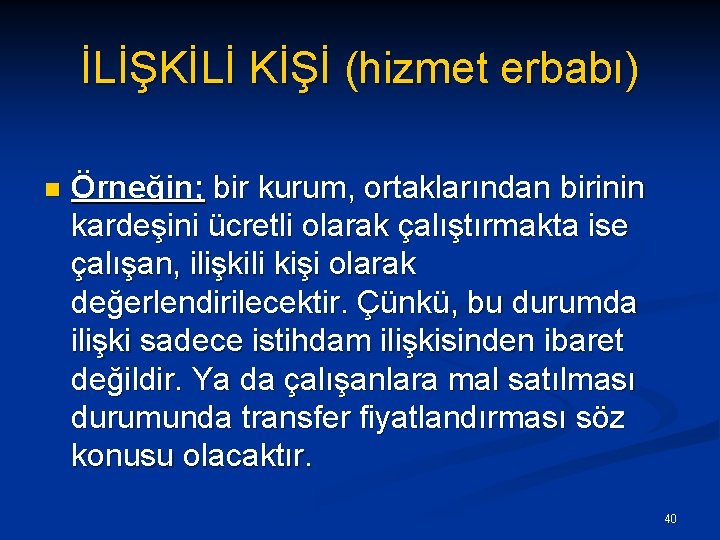 İLİŞKİLİ KİŞİ (hizmet erbabı)

Örneğin: bir kurum, ortaklarından birinin kardeşini ücretli olarak çalıştırmakta ise çalışan, ilişkili kişi olarak değerlendirilecektir. Çünkü, bu durumda ilişki sadece istihdam ilişkisinden ibaret değildir. Ya da çalışanlara mal satılması durumunda transfer fiyatlandırması söz konusu olacaktır.

40